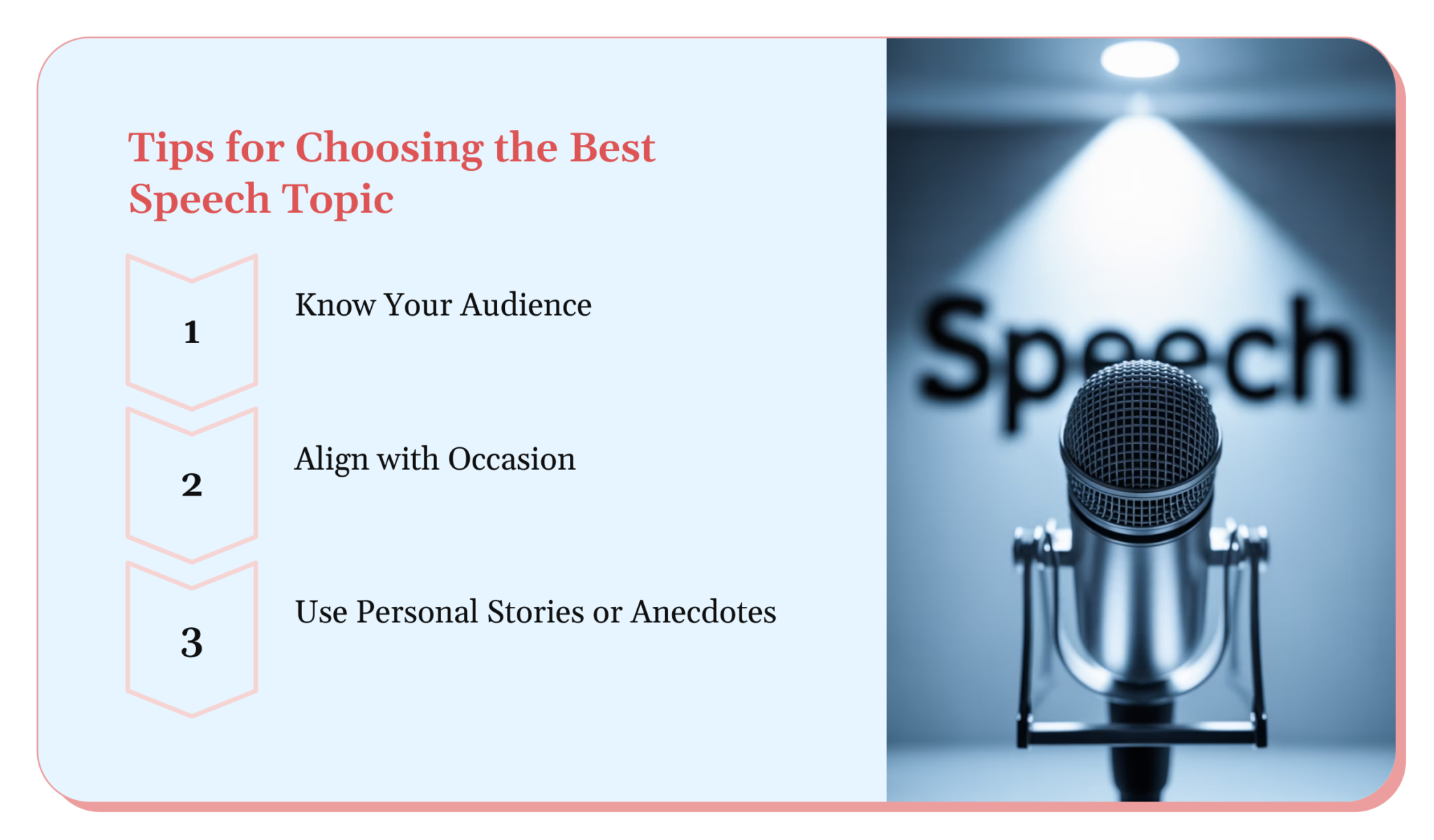 Tips for Choosing the Best Speech Topic

1

Know Your Audience

2

Align with Occasion

3

Use Personal Stories or Anecdotes

Speech